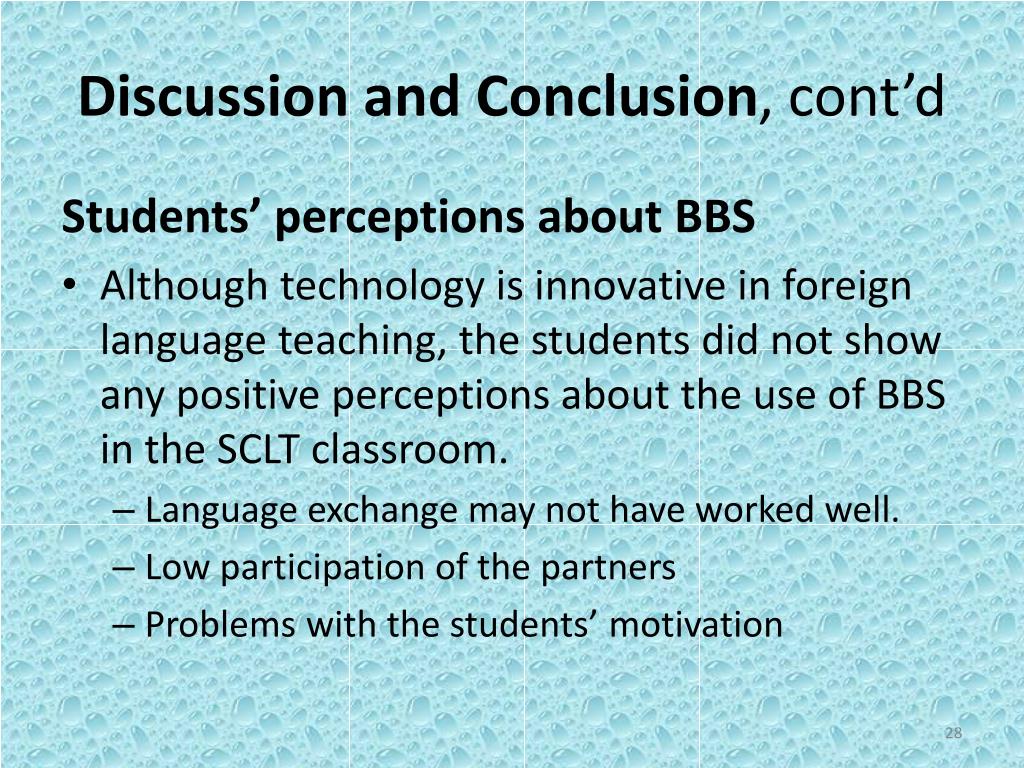 Discussion and Conclusion, cont’d

Students’ perceptions about BBS

• Although technology is innovative in foreign language teaching, the students did not show any positive perceptions about the use of BBS in the SCLT classroom.
– Language exchange may not have worked well.
– Low participation of the partners
– Problems with the students’ motivation

28